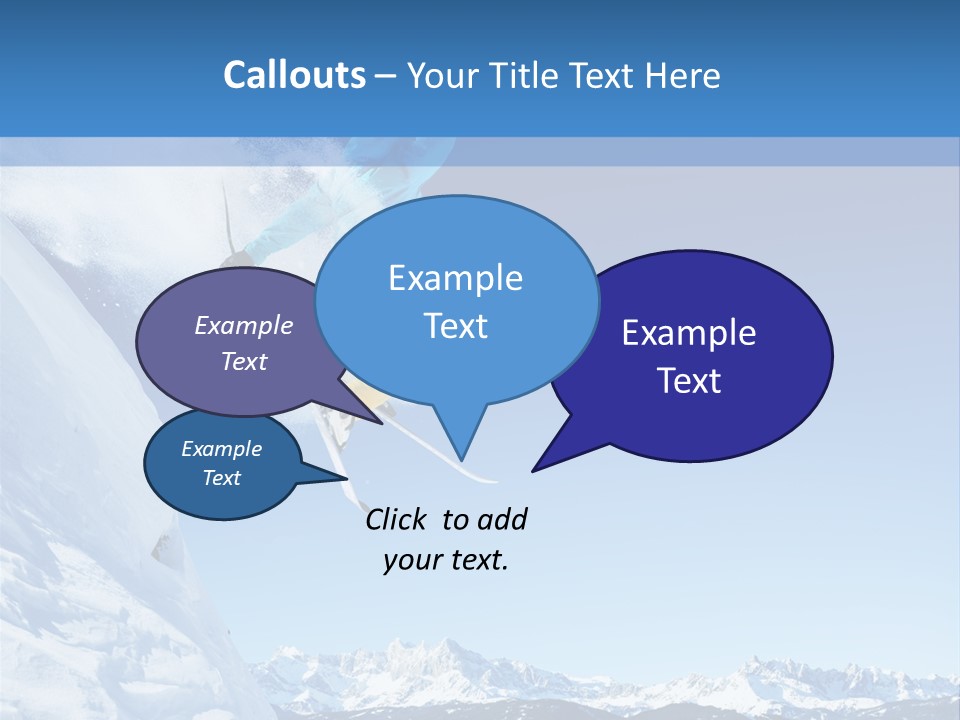 Callouts – Your Title Text Here

Example Text

Example Text

Example Text

Example Text

Click to add your text.